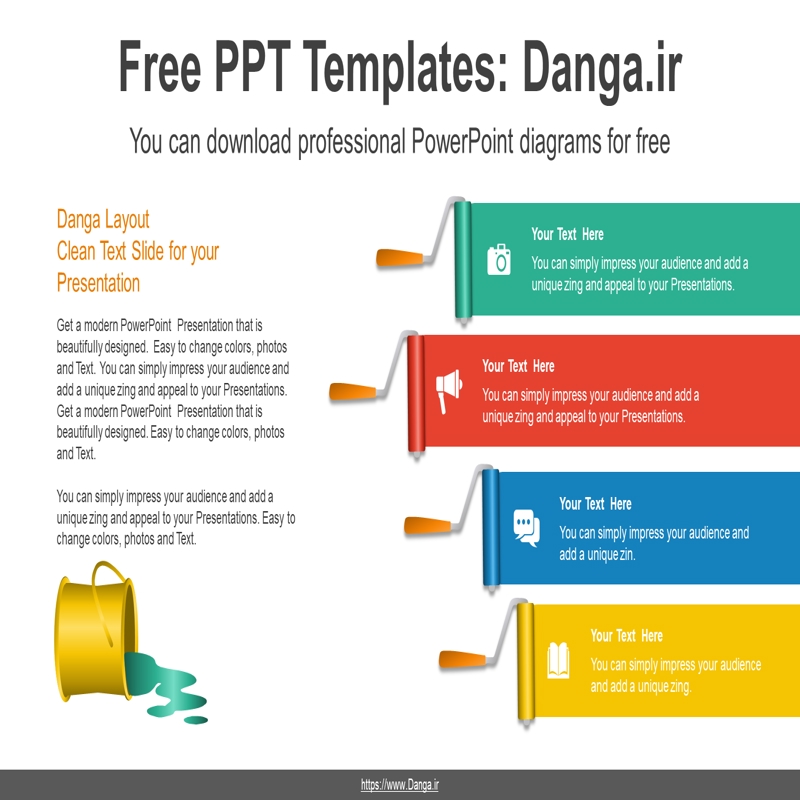 Free PPT Templates: Danga.ir

You can download professional PowerPoint diagrams for free

Danga Layout
Clean Text Slide for your Presentation

Get a modern PowerPoint Presentation that is beautifully designed. Easy to change colors, photos and Text. You can simply impress your audience and add a unique zing and appeal to your Presentations. Get a modern PowerPoint Presentation that is beautifully designed. Easy to change colors, photos and Text.

You can simply impress your audience and add a unique zing and appeal to your Presentations. Easy to change colors, photos and Text.

Your Text Here
You can simply impress your audience and add a unique zing and appeal to your Presentations.

Your Text Here
You can simply impress your audience and add a unique zing and appeal to your Presentations.

Your Text Here
You can simply impress your audience and add a unique zin.

Your Text Here
You can simply impress your audience and add a unique zing.

https://www.Danga.ir